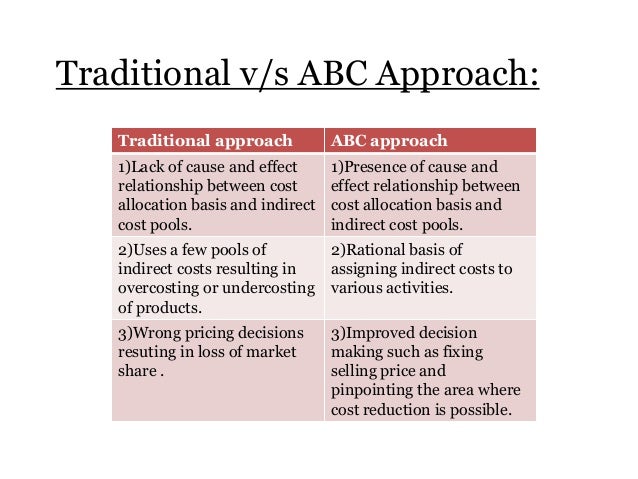 Traditional v/s ABC Approach:

| Traditional approach | ABC approach |
|---|---|
| 1)Lack of cause and effect relationship between cost allocation basis and indirect cost pools. | 1)Presence of cause and effect relationship between cost allocation basis and indirect cost pools. |
| 2)Uses a few pools of indirect costs resulting in overcosting or undercosting of products. | 2)Rational basis of assigning indirect costs to various activities. |
| 3)Wrong pricing decisions resuting in loss of market share . | 3)Improved decision making such as fixing selling price and pinpointing the area where cost reduction is possible. |